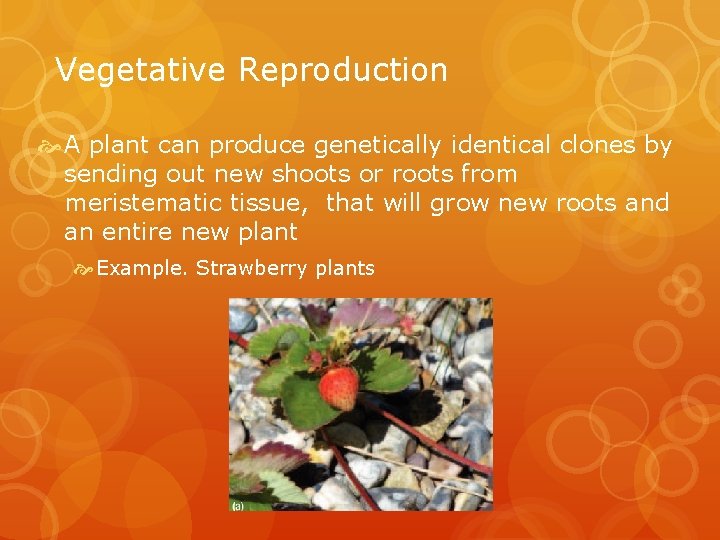 Vegetative Reproduction

A plant can produce genetically identical clones by sending out new shoots or roots from meristematic tissue,  that will grow new roots and an entire new plant

Example. Strawberry plants

(a)